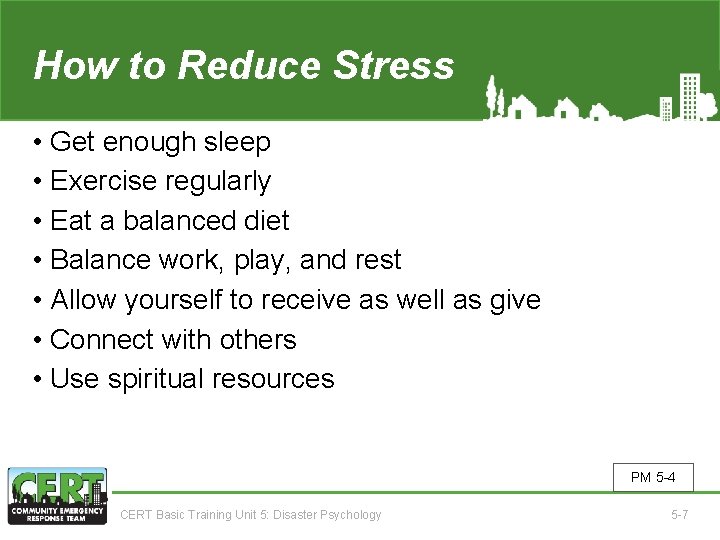 How to Reduce Stress

• Get enough sleep
• Exercise regularly
• Eat a balanced diet
• Balance work, play, and rest
• Allow yourself to receive as well as give
• Connect with others
• Use spiritual resources

PM 5-4

CERT
COMMUNITY EMERGENCY RESPONSE TEAM

CERT Basic Training Unit 5: Disaster Psychology

5-7